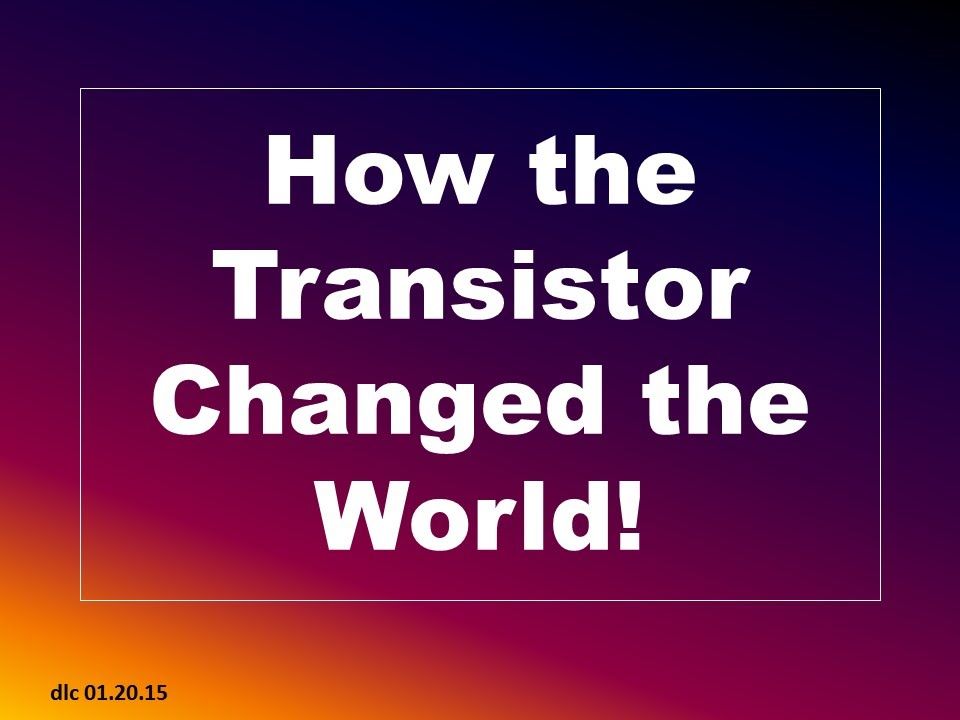 How the Transistor Changed the World!

dlc 01.20.15